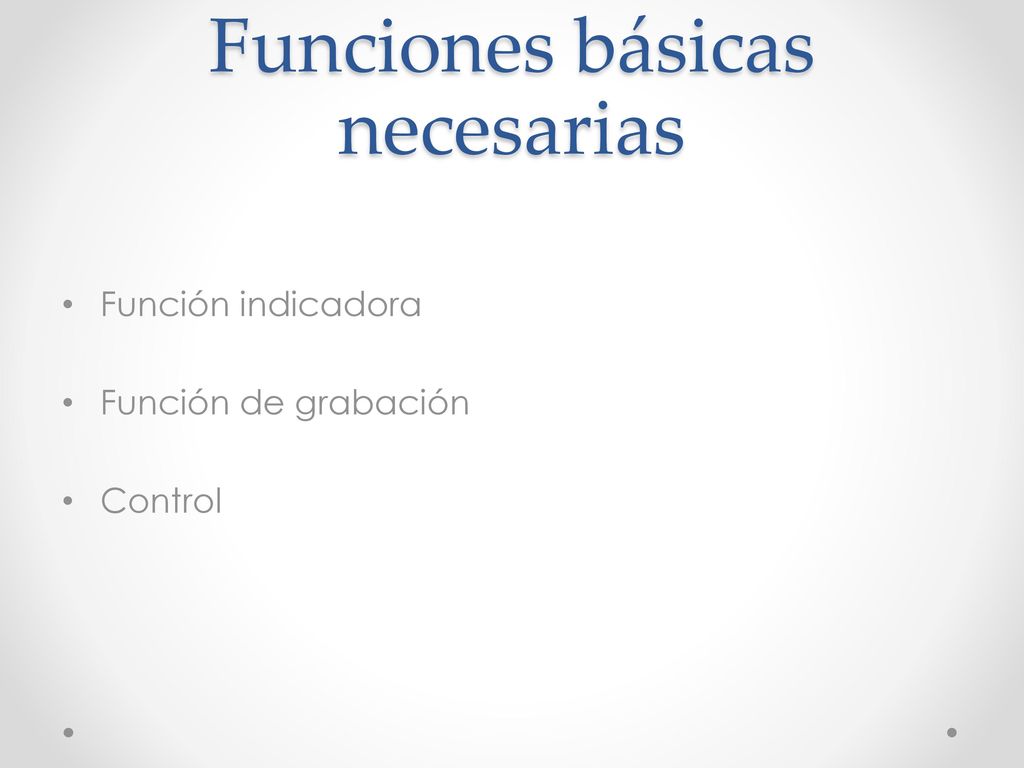 Funciones básicas necesarias

• Función indicadora

• Función de grabación

• Control